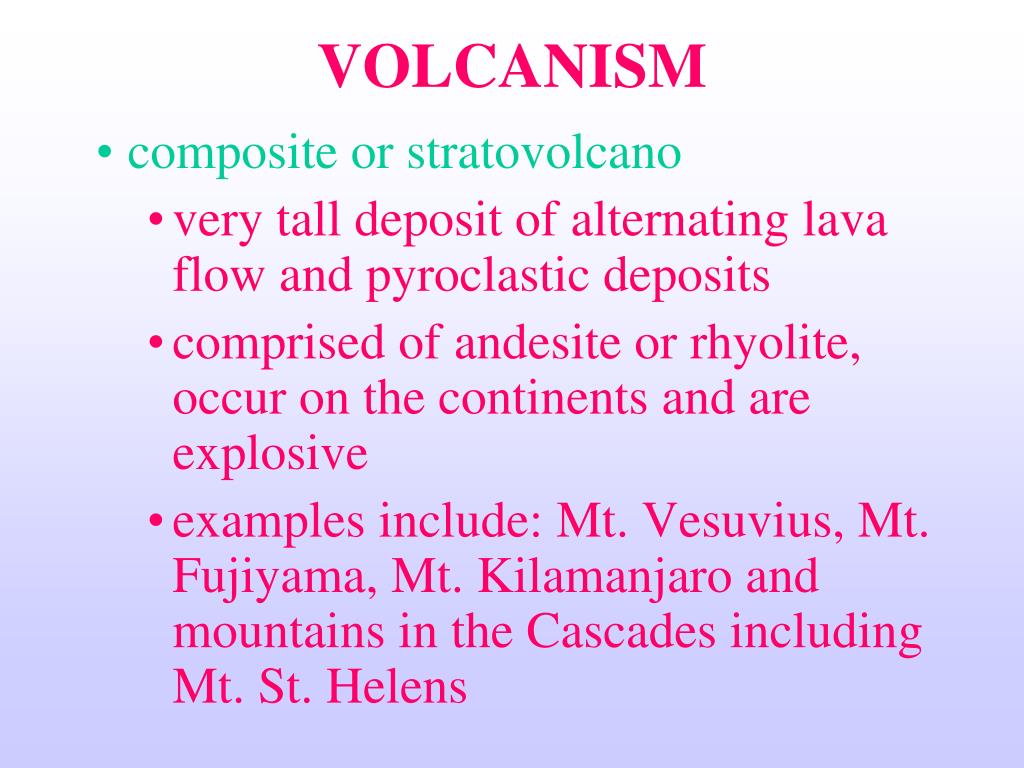 VOLCANISM

• composite or stratovolcano

• very tall deposit of alternating lava flow and pyroclastic deposits

• comprised of andesite or rhyolite, occur on the continents and are explosive

• examples include: Mt. Vesuvius, Mt. Fujiyama, Mt. Kilamanjaro and mountains in the Cascades including Mt. St. Helens